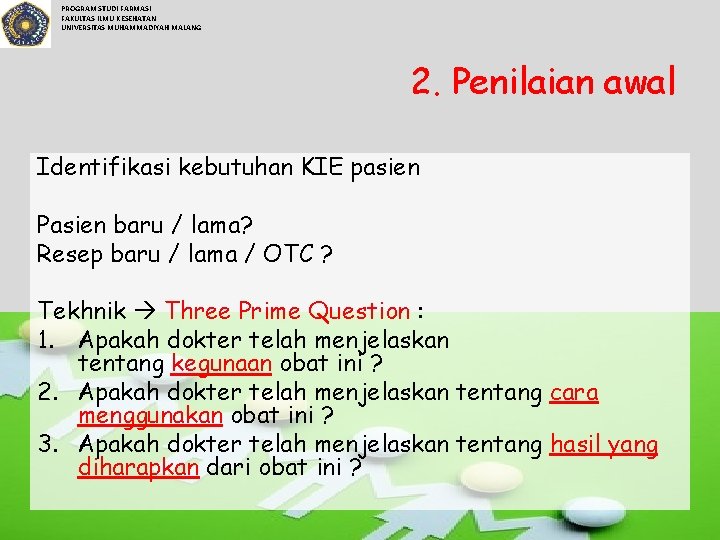 PROGRAM STUDI FARMASI
FAKULTAS ILMU KESEHATAN
UNIVERSITAS MUHAMMADIYAH MALANG

2. Penilaian awal

Identifikasi kebutuhan KIE pasien

Pasien baru / lama?
Resep baru / lama / OTC ?

Tekhnik → Three Prime Question :
1. Apakah dokter telah menjelaskan tentang kegunaan obat ini ?
2. Apakah dokter telah menjelaskan tentang cara menggunakan obat ini ?
3. Apakah dokter telah menjelaskan tentang hasil yang diharapkan dari obat ini ?